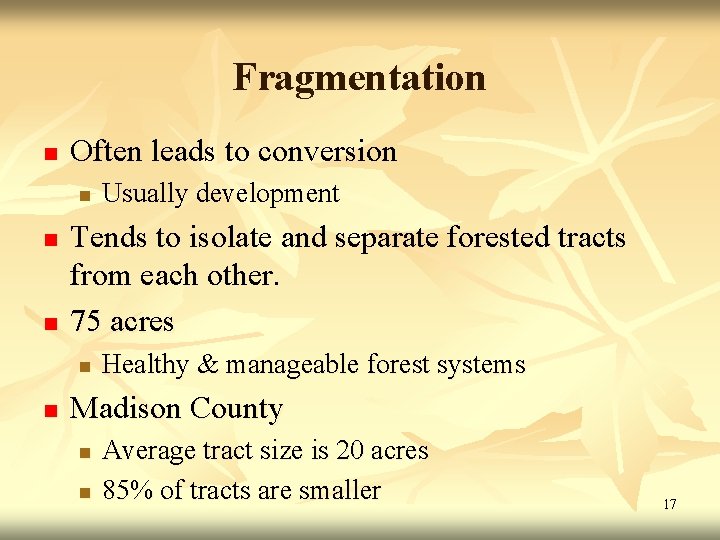 Fragmentation

- Often leads to conversion
  - Usually development
- Tends to isolate and separate forested tracts from each other.
- 75 acres
  - Healthy & manageable forest systems
- Madison County
  - Average tract size is 20 acres
  - 85% of tracts are smaller

17